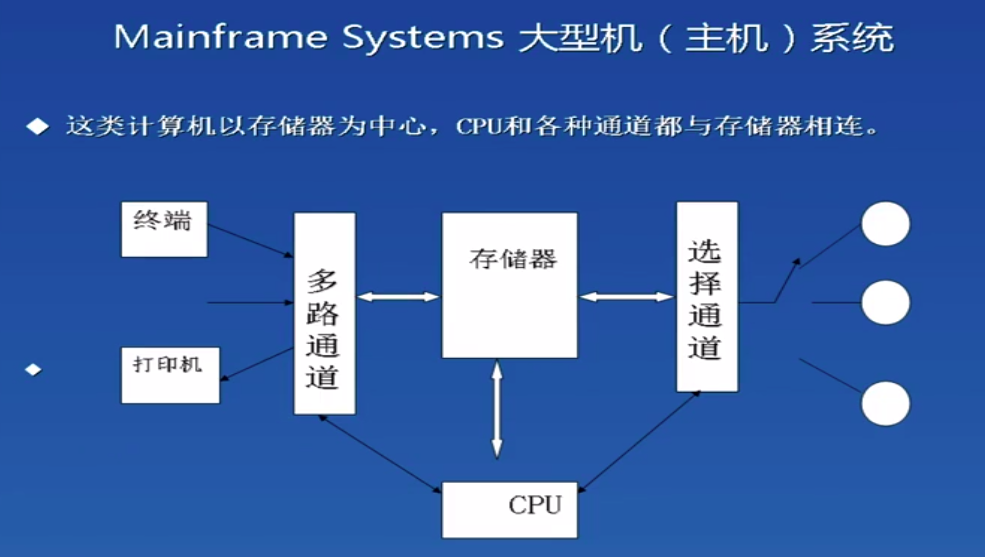 Mainframe Systems 大型机（主机）系统

◆ 这类计算机以存储器为中心，CPU和各种通道都与存储器相连。

终端

打印机

多路通道

存储器

选择通道

CPU

◆